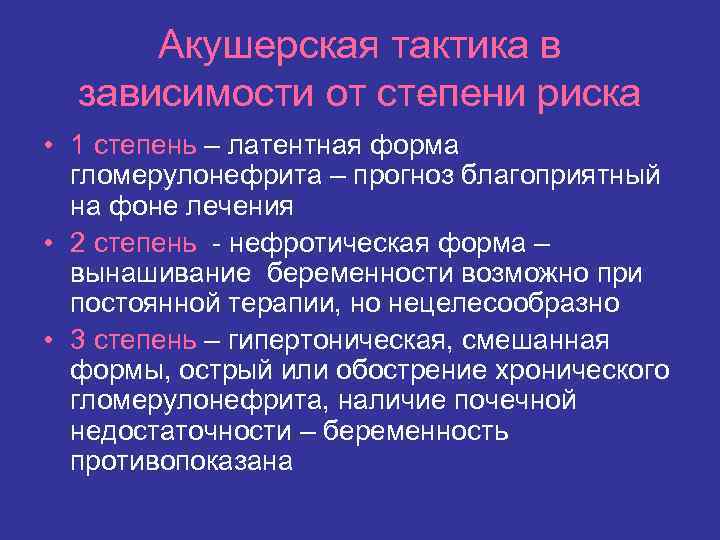 Акушерская тактика в зависимости от степени риска

• 1 степень – латентная форма гломерулонефрита – прогноз благоприятный на фоне лечения
• 2 степень - нефротическая форма – вынашивание беременности возможно при постоянной терапии, но нецелесообразно
• 3 степень – гипертоническая, смешанная формы, острый или обострение хронического гломерулонефрита, наличие почечной недостаточности – беременность противопоказана